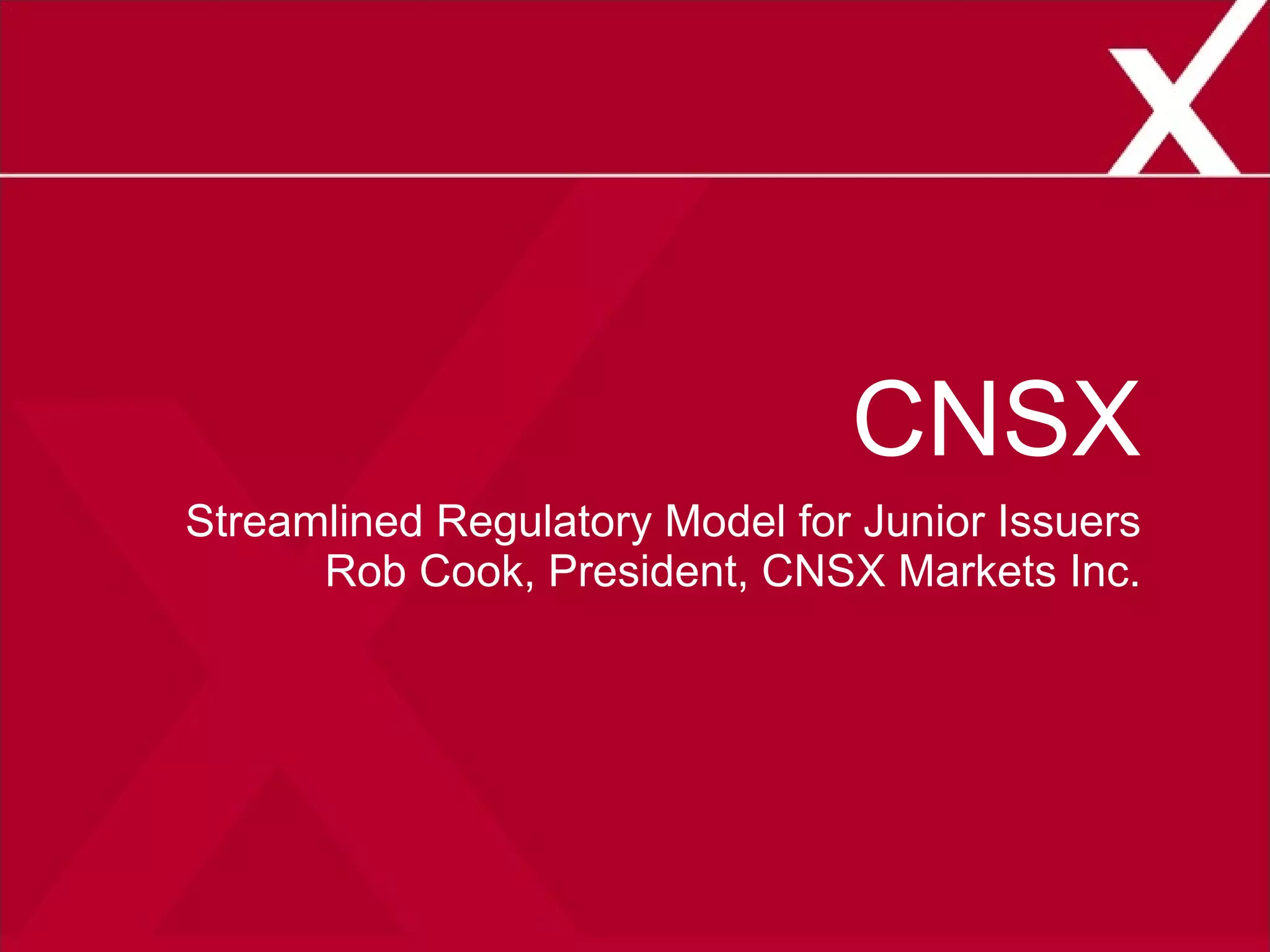 CNSX

Streamlined Regulatory Model for Junior Issuers
Rob Cook, President, CNSX Markets Inc.